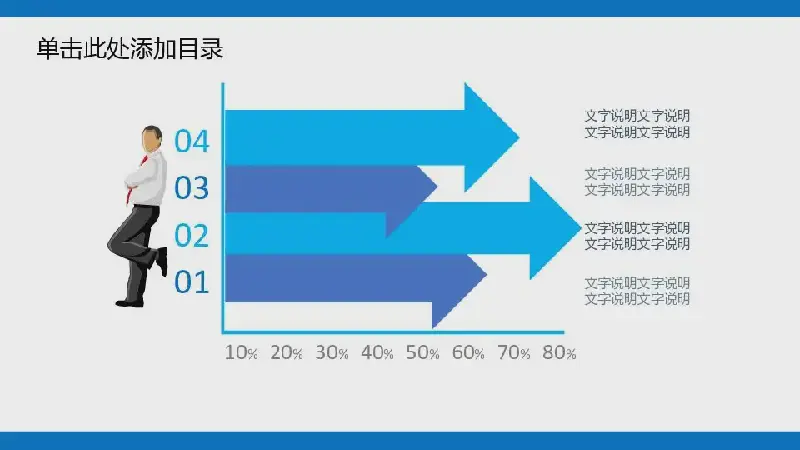 单击此处添加目录

04
03
02
01

10% 20% 30% 40% 50% 60% 70% 80%

文字说明文字说明
文字说明文字说明

文字说明文字说明
文字说明文字说明

文字说明文字说明
文字说明文字说明

文字说明文字说明
文字说明文字说明